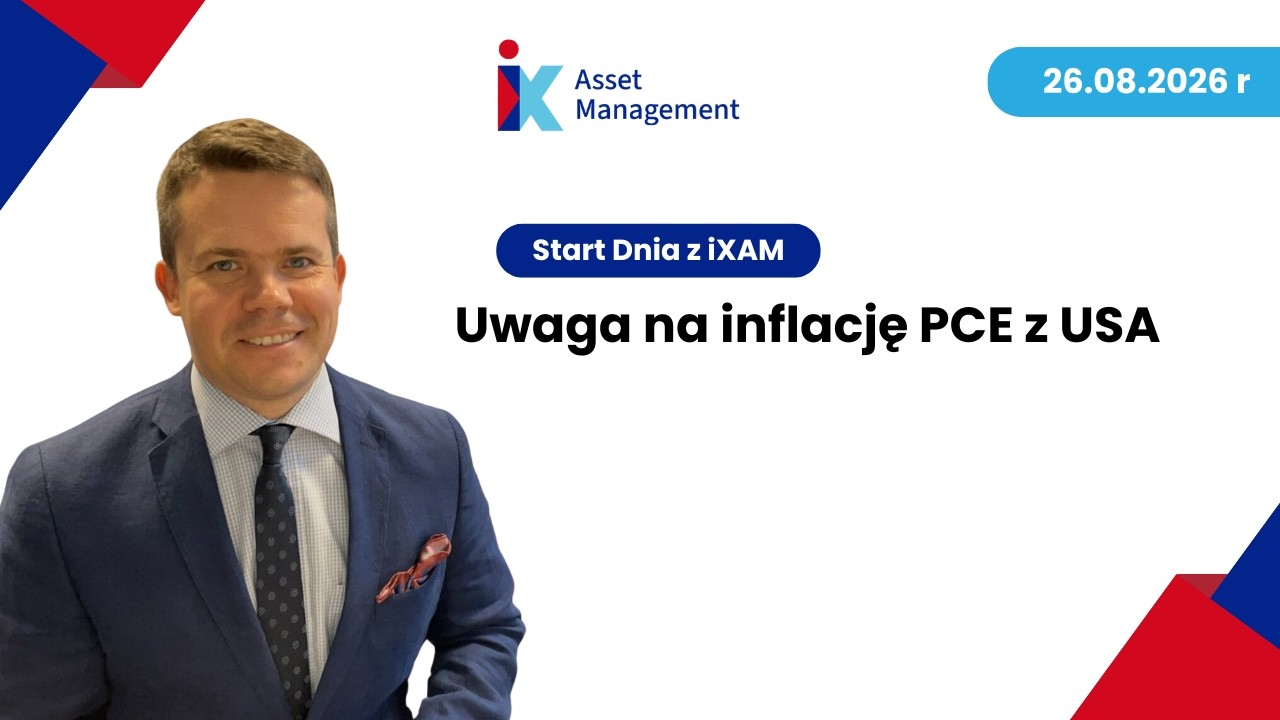 iX Asset Management

26.08.2026 r

Start Dnia z iXAM

Uwaga na inflację PCE z USA